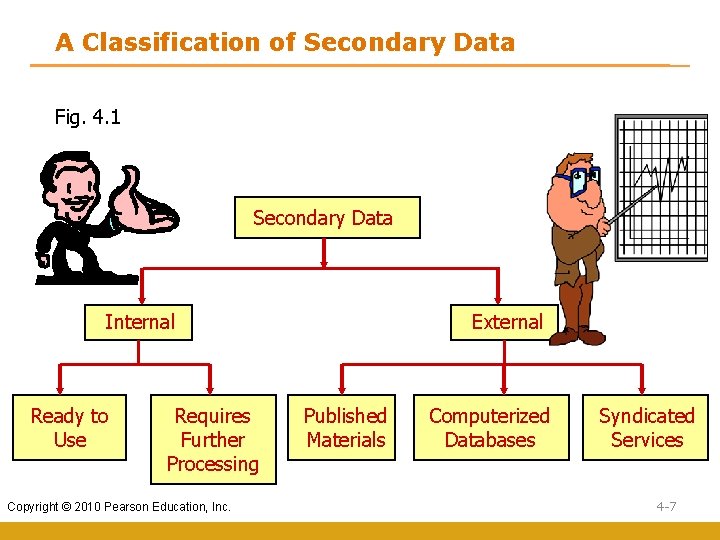 A Classification of Secondary Data

Fig. 4.1

Secondary Data

Internal

External

Ready to Use

Requires Further Processing

Published Materials

Computerized Databases

Syndicated Services

Copyright © 2010 Pearson Education, Inc.

4-7